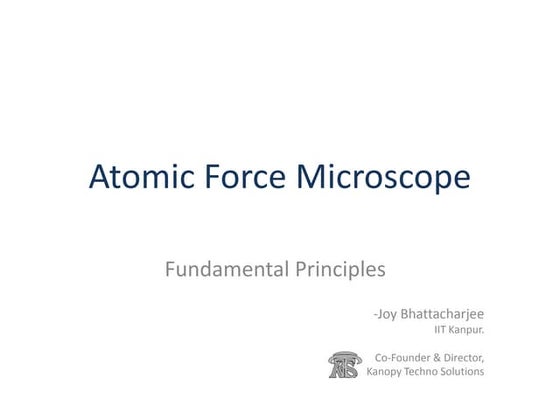 Atomic Force Microscope

Fundamental Principles

-Joy Bhattacharjee
IIT Kanpur.

KTS

Co-Founder & Director,
Kanopy Techno Solutions